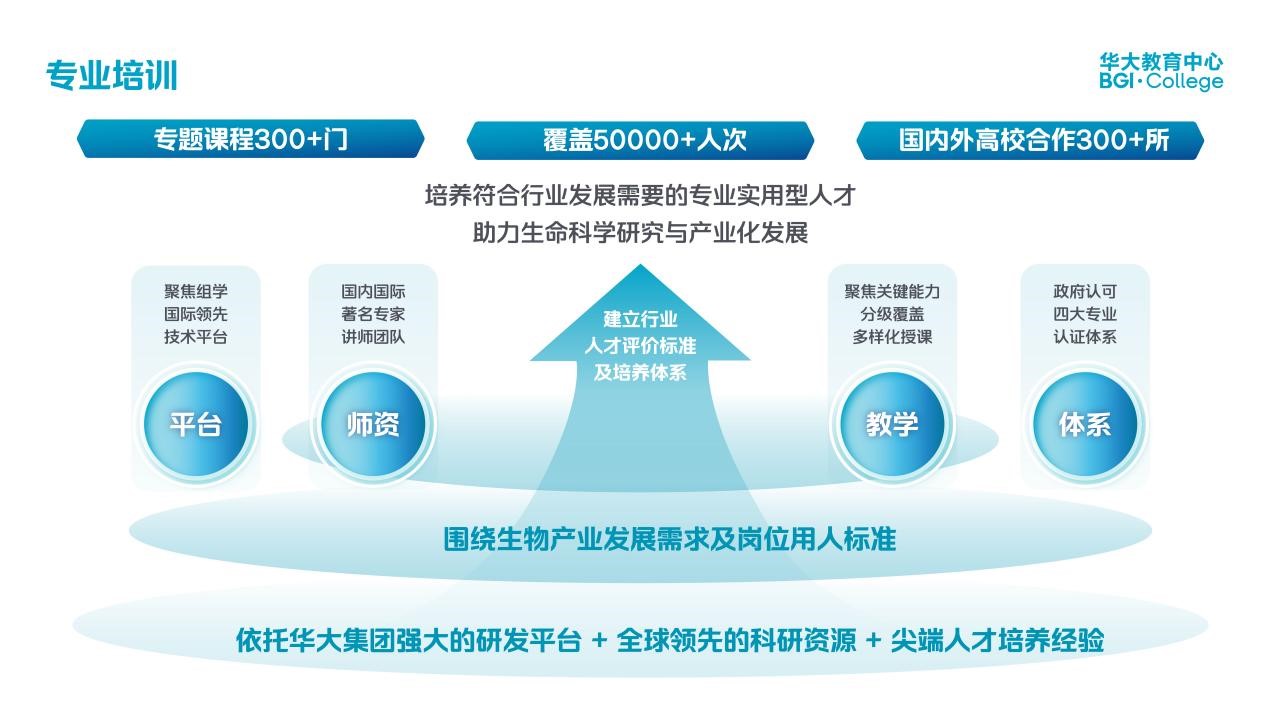 专业培训

华大教育中心
BGI·College

专题课程300+门

覆盖50000+人次

国内外高校合作300+所

培养符合行业发展需要的专业实用型人才
助力生命科学研究与产业化发展

聚焦组学
国际领先
技术平台

平台

国内国际
著名专家
讲师团队

师资

建立行业
人才评价标准
及培养体系

聚焦关键能力
分级覆盖
多样化授课

教学

政府认可
四大专业
认证体系

体系

围绕生物产业发展需求及岗位用人标准

依托华大集团强大的研发平台 + 全球领先的科研资源 + 尖端人才培养经验